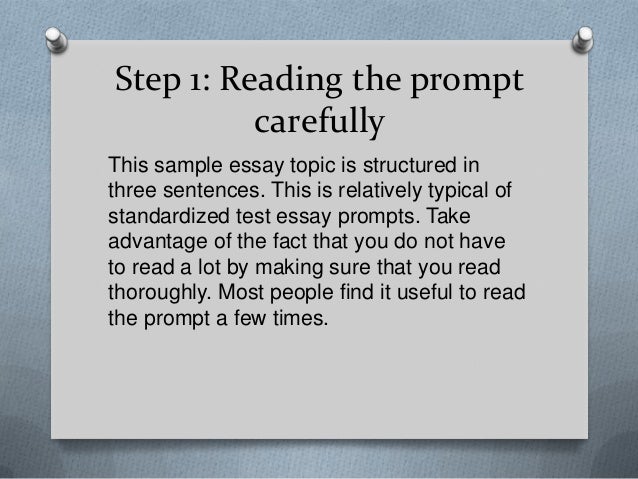 Step 1: Reading the prompt carefully

This sample essay topic is structured in three sentences. This is relatively typical of standardized test essay prompts. Take advantage of the fact that you do not have to read a lot by making sure that you read thoroughly. Most people find it useful to read the prompt a few times.